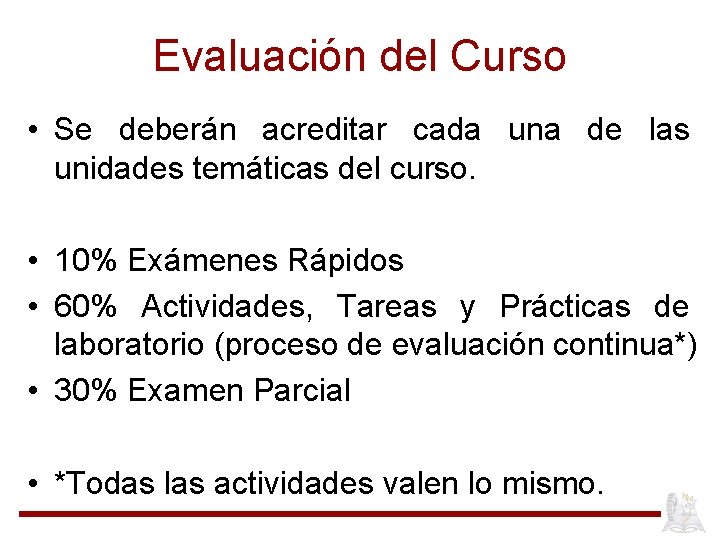 Evaluación del Curso

• Se deberán acreditar cada una de las unidades temáticas del curso.

• 10% Exámenes Rápidos
• 60% Actividades, Tareas y Prácticas de laboratorio (proceso de evaluación continua*)
• 30% Examen Parcial

• *Todas las actividades valen lo mismo.